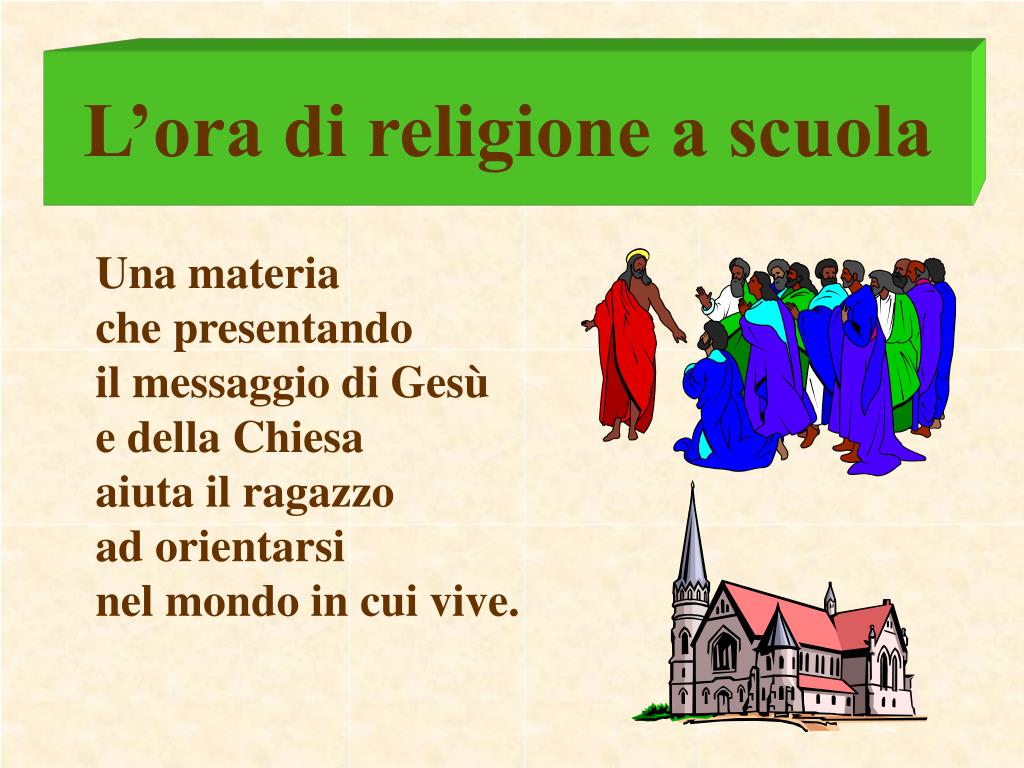 L’ora di religione a scuola

Una materia
che presentando
il messaggio di Gesù
e della Chiesa
aiuta il ragazzo
ad orientarsi
nel mondo in cui vive.